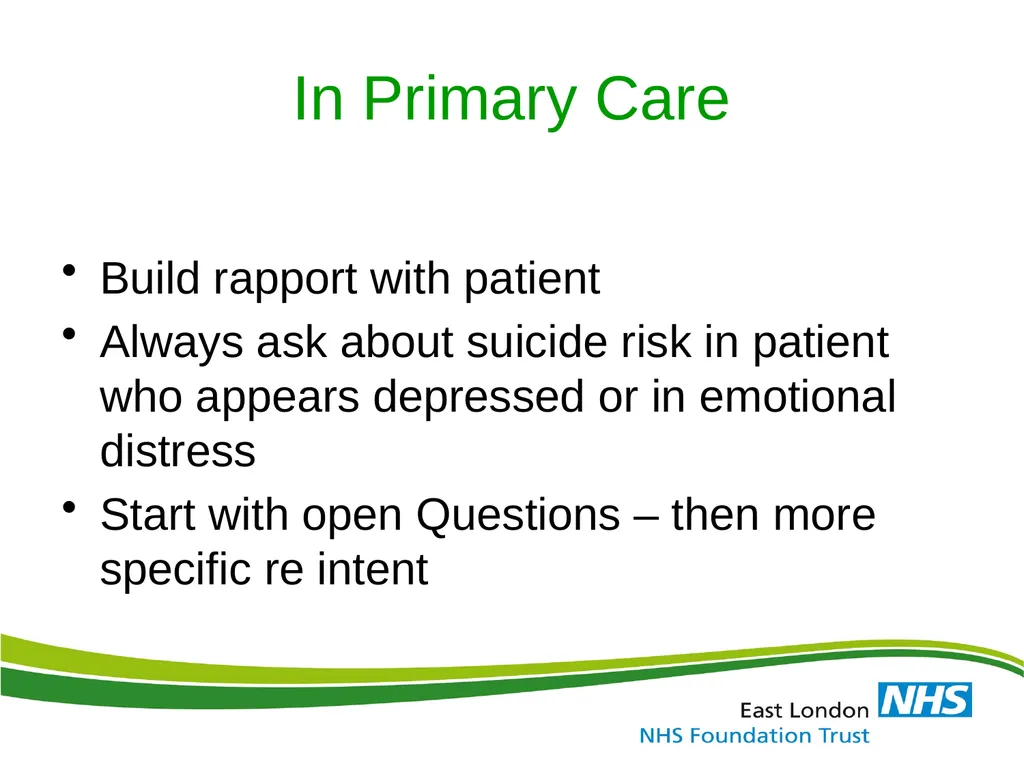 In Primary Care

• Build rapport with patient
• Always ask about suicide risk in patient who appears depressed or in emotional distress
• Start with open Questions – then more specific re intent

East London NHS
NHS Foundation Trust